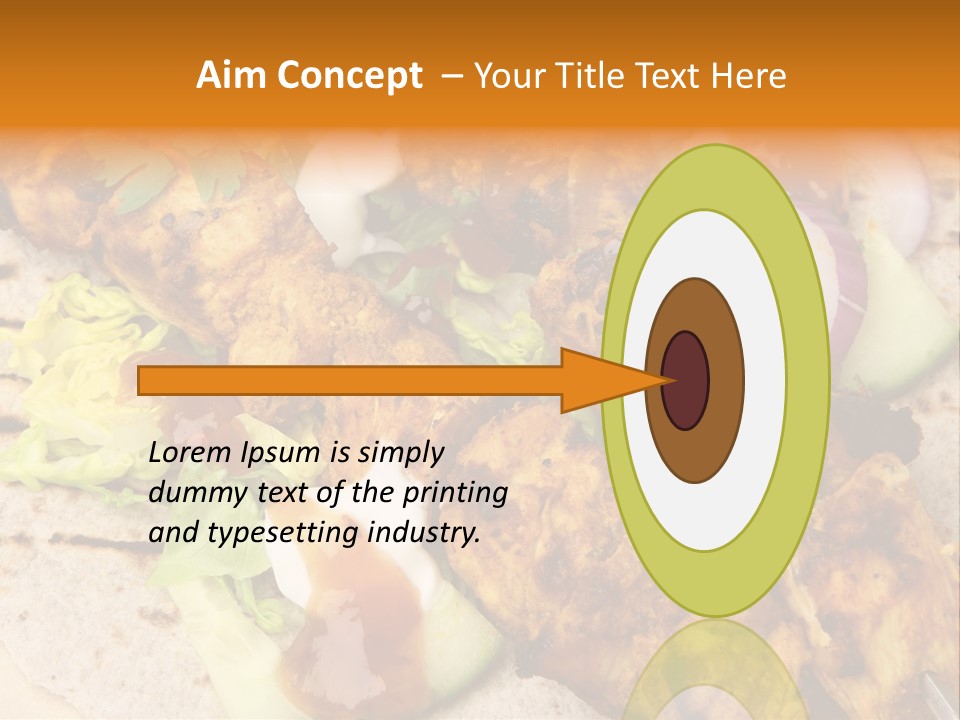 Aim Concept – Your Title Text Here

Lorem Ipsum is simply dummy text of the printing and typesetting industry.